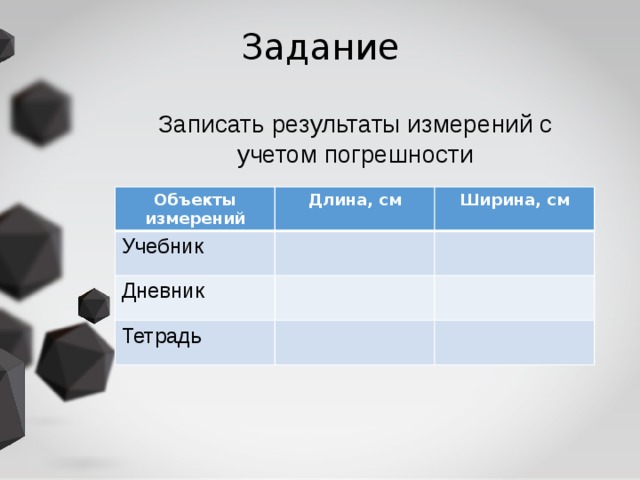 Задание

Записать результаты измерений с учетом погрешности

| Объекты измерений | Длина, см | Ширина, см |
|---|---|---|
| Учебник | | |
| Дневник | | |
| Тетрадь | | |